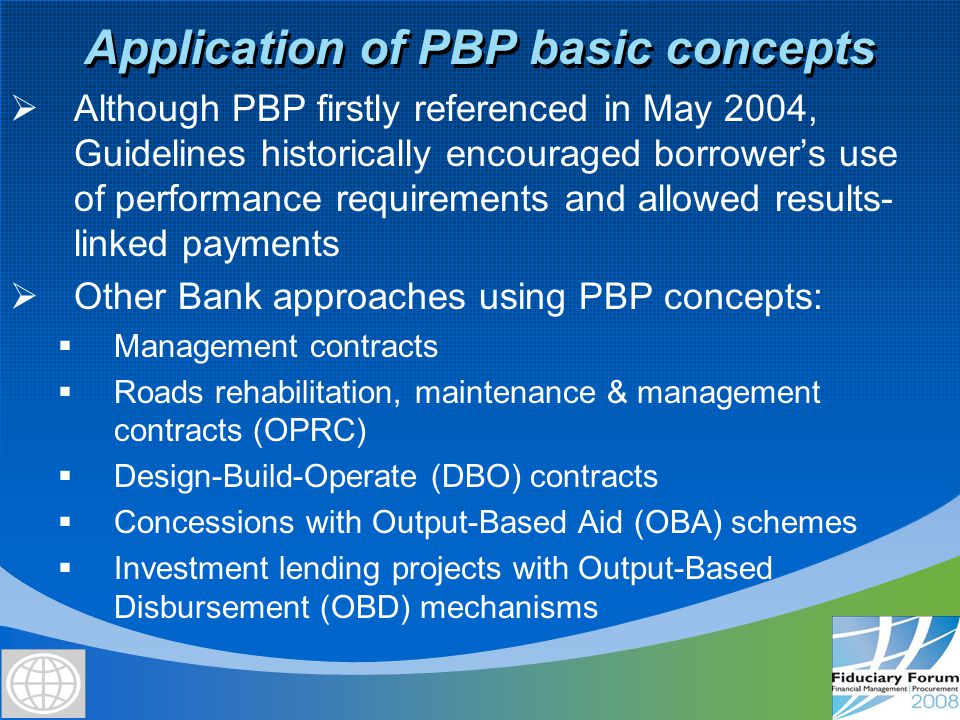 Application of PBP basic concepts

➢ Although PBP firstly referenced in May 2004, Guidelines historically encouraged borrower's use of performance requirements and allowed results-linked payments

➢ Other Bank approaches using PBP concepts:

▪ Management contracts

▪ Roads rehabilitation, maintenance & management contracts (OPRC)

▪ Design-Build-Operate (DBO) contracts

▪ Concessions with Output-Based Aid (OBA) schemes

▪ Investment lending projects with Output-Based Disbursement (OBD) mechanisms

Fiduciary Forum
Financial Management | Procurement
2008